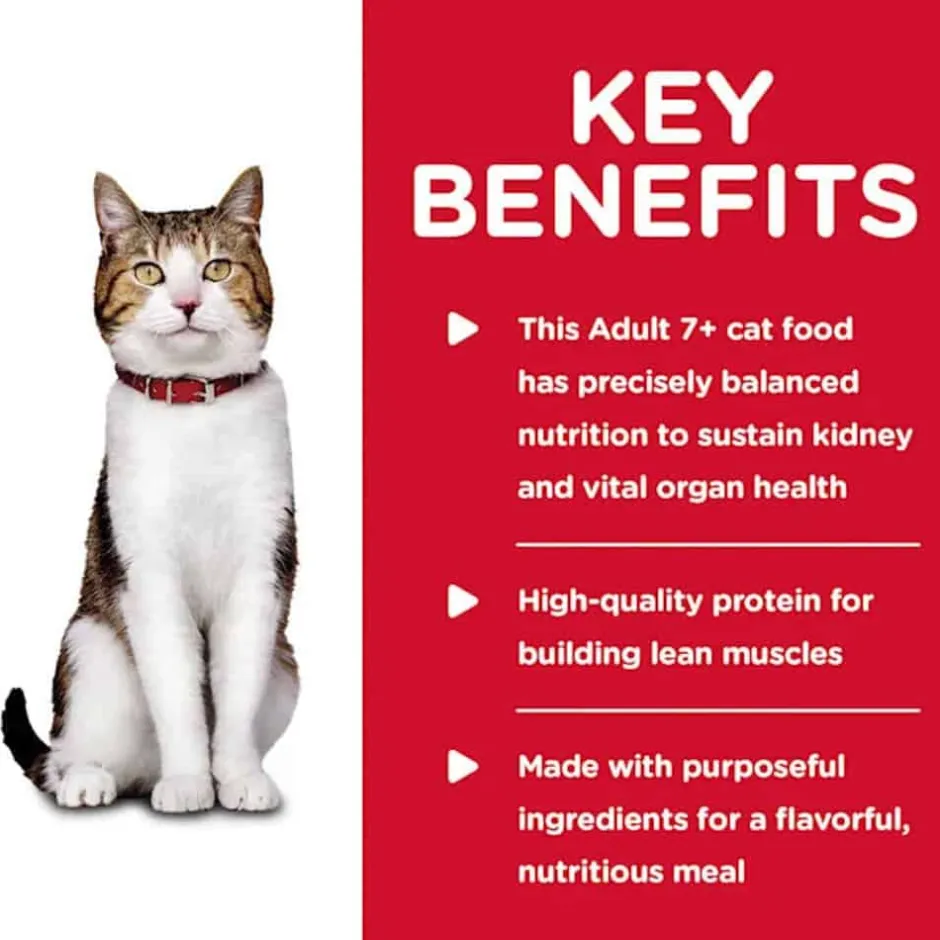 KEY BENEFITS

This Adult 7+ cat food has precisely balanced nutrition to sustain kidney and vital organ health

High-quality protein for building lean muscles

Made with purposeful ingredients for a flavorful, nutritious meal